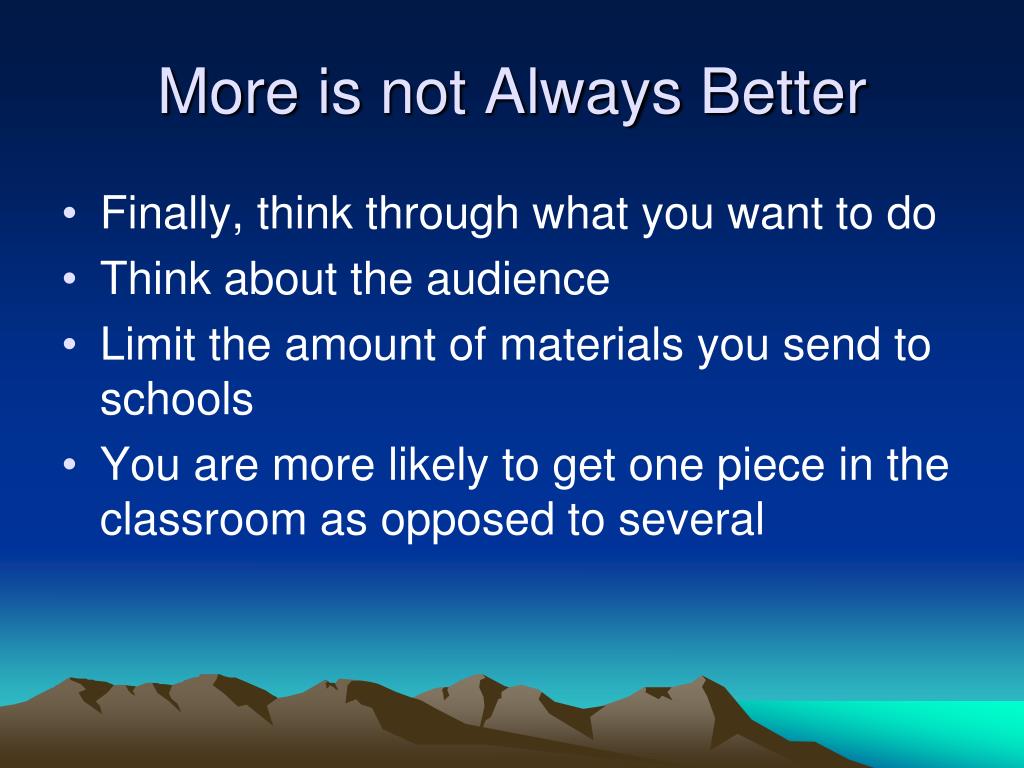 More is not Always Better

• Finally, think through what you want to do
• Think about the audience
• Limit the amount of materials you send to schools
• You are more likely to get one piece in the classroom as opposed to several